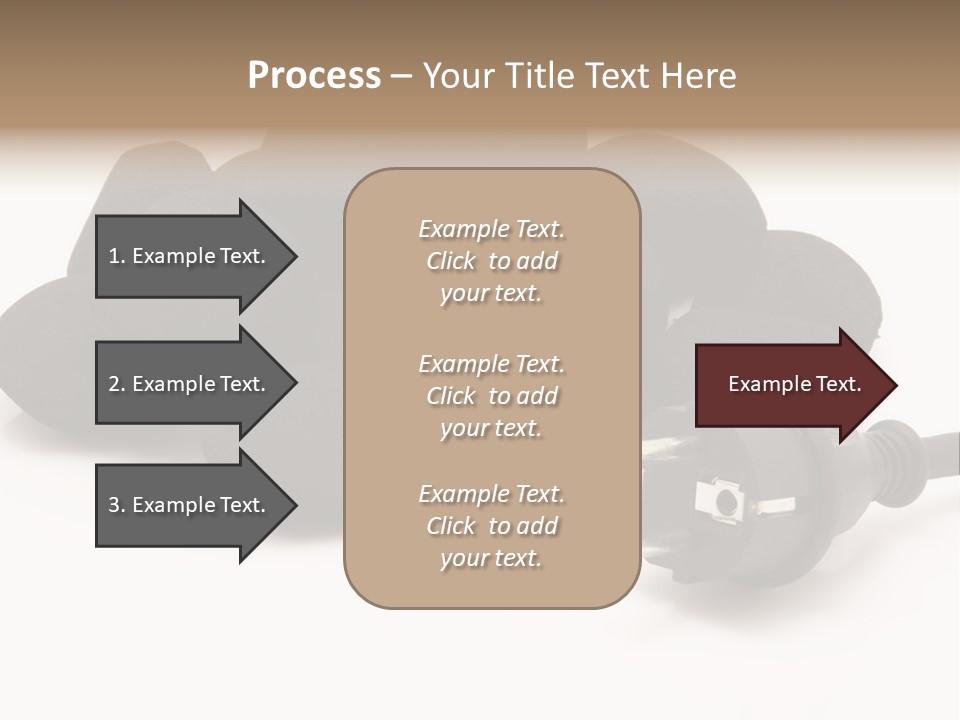 Process – Your Title Text Here

1. Example Text.

2. Example Text.

3. Example Text.

Example Text. Click to add your text.

Example Text. Click to add your text.

Example Text. Click to add your text.

Example Text.